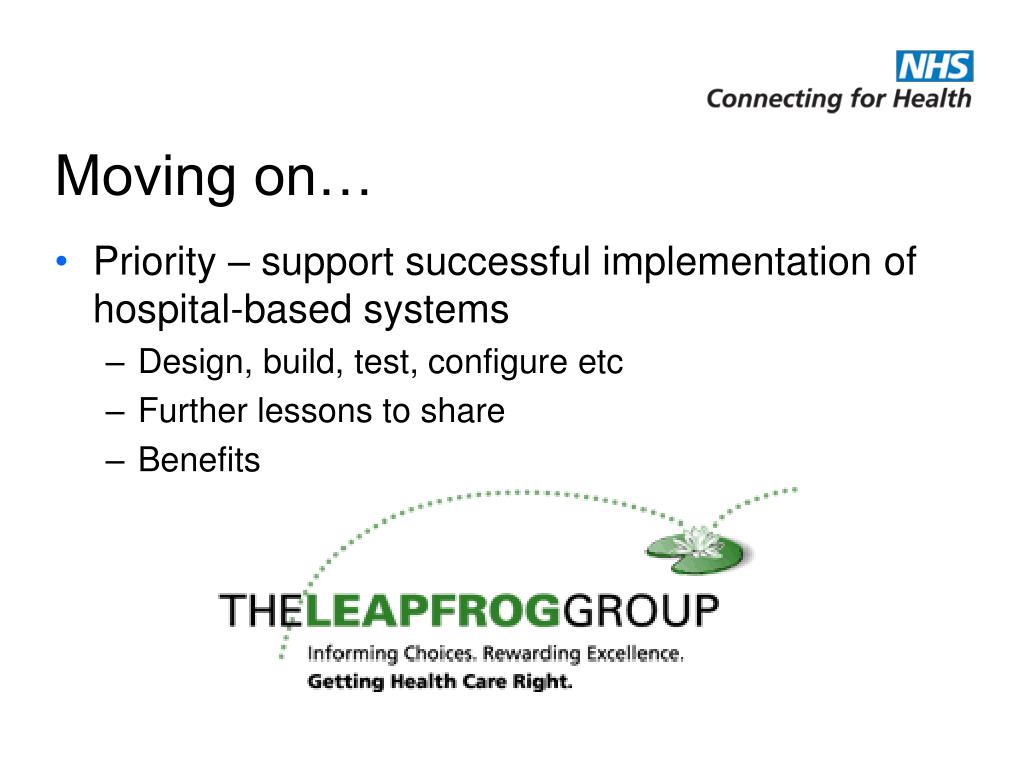 NHS
Connecting for Health

Moving on…

• Priority – support successful implementation of hospital-based systems
– Design, build, test, configure etc
– Further lessons to share
– Benefits

THELEAPFROGGROUP
Informing Choices. Rewarding Excellence.
Getting Health Care Right.